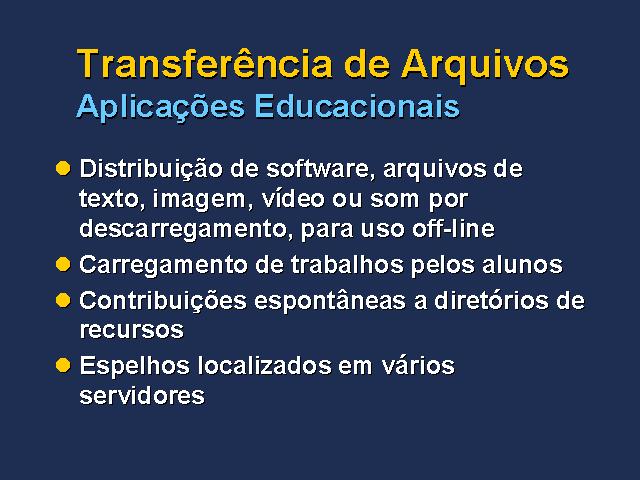 Transferência de Arquivos
Aplicações Educacionais

- Distribuição de software, arquivos de texto, imagem, vídeo ou som por descarregamento, para uso off-line
- Carregamento de trabalhos pelos alunos
- Contribuições espontâneas a diretórios de recursos
- Espelhos localizados em vários servidores